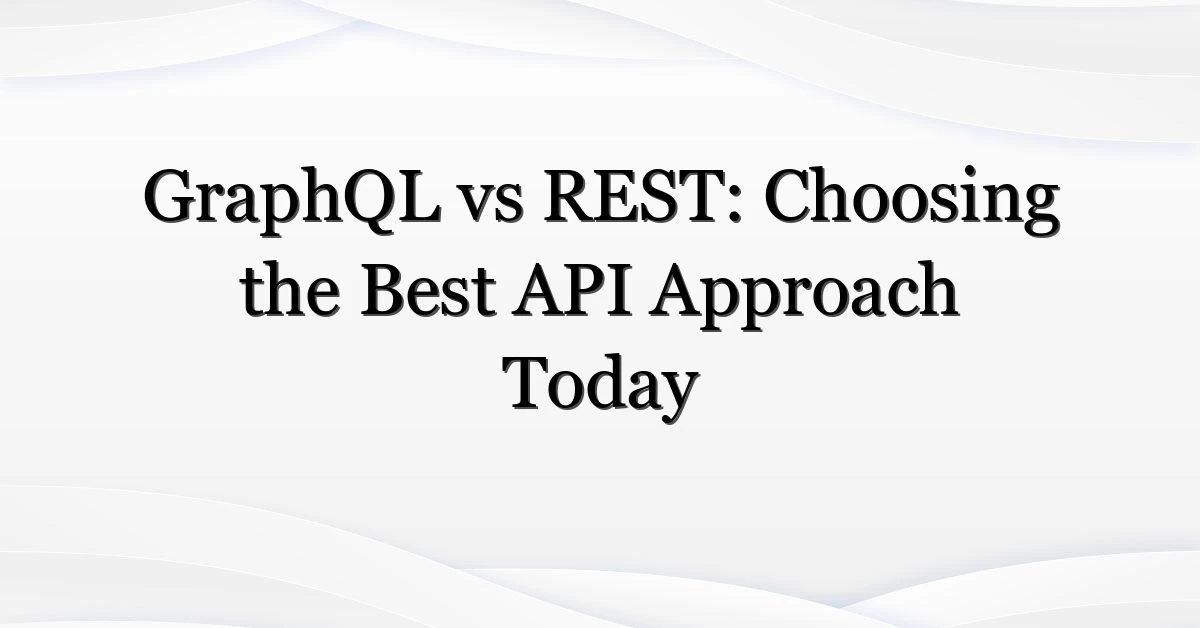 GraphQL vs REST: Choosing the Best API Approach Today